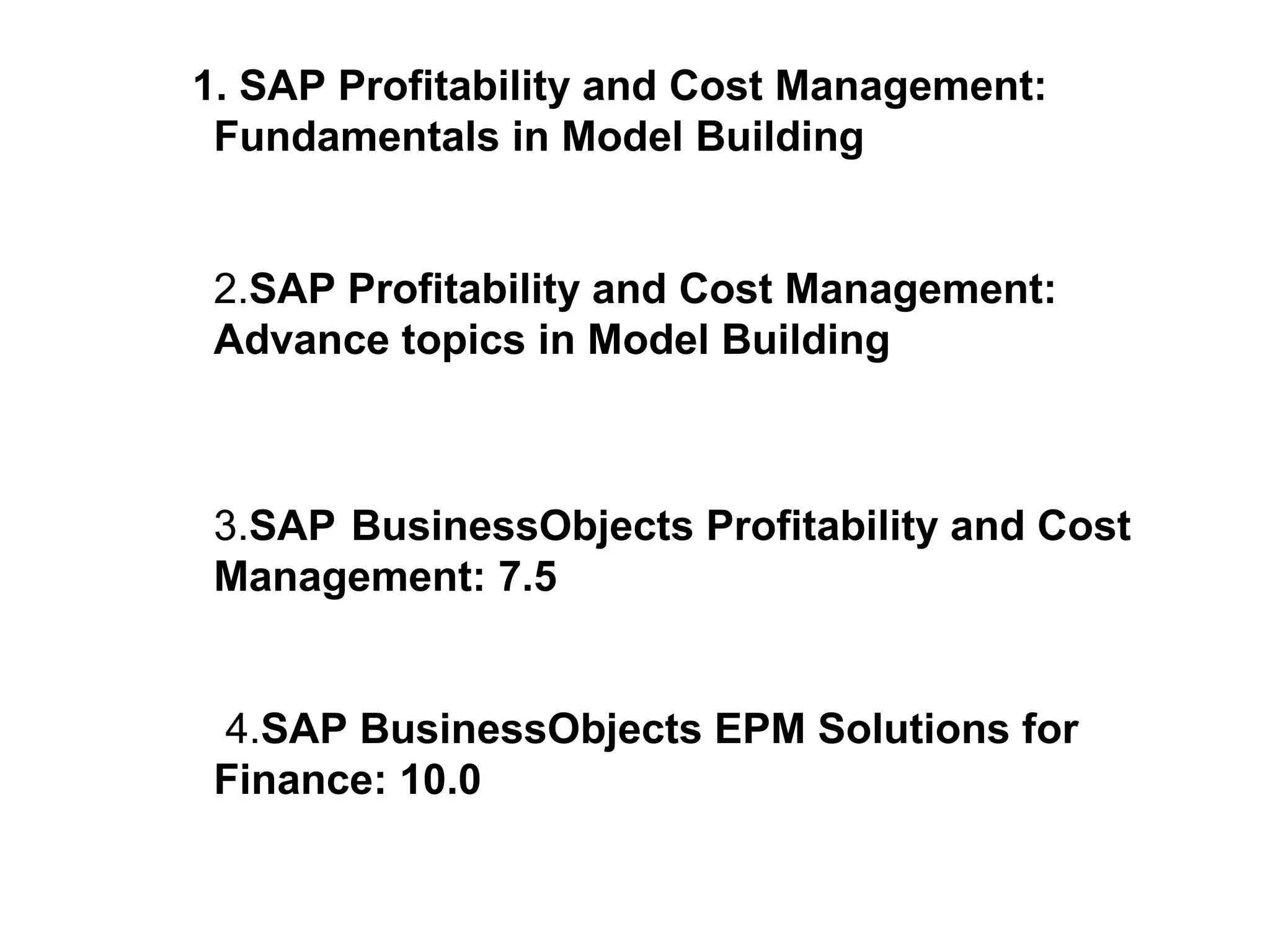 1. SAP Profitability and Cost Management: Fundamentals in Model Building

2.SAP Profitability and Cost Management: Advance topics in Model Building

3.SAP BusinessObjects Profitability and Cost Management: 7.5

4.SAP BusinessObjects EPM Solutions for Finance: 10.0